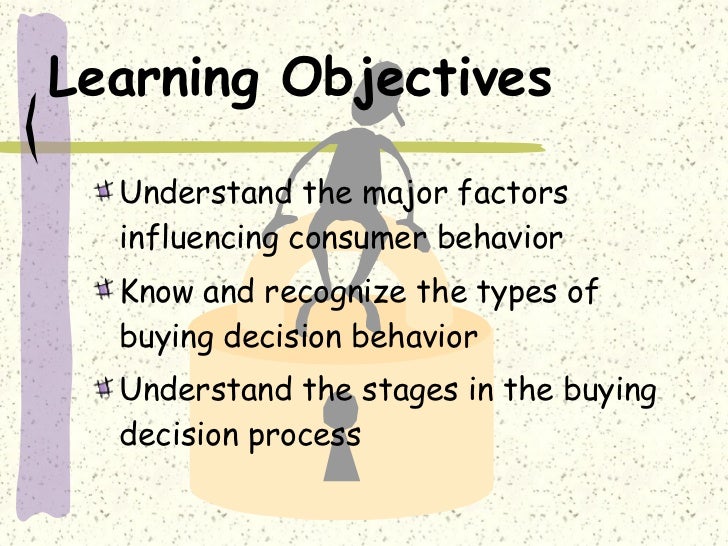 Learning Objectives

Understand the major factors influencing consumer behavior

Know and recognize the types of buying decision behavior

Understand the stages in the buying decision process